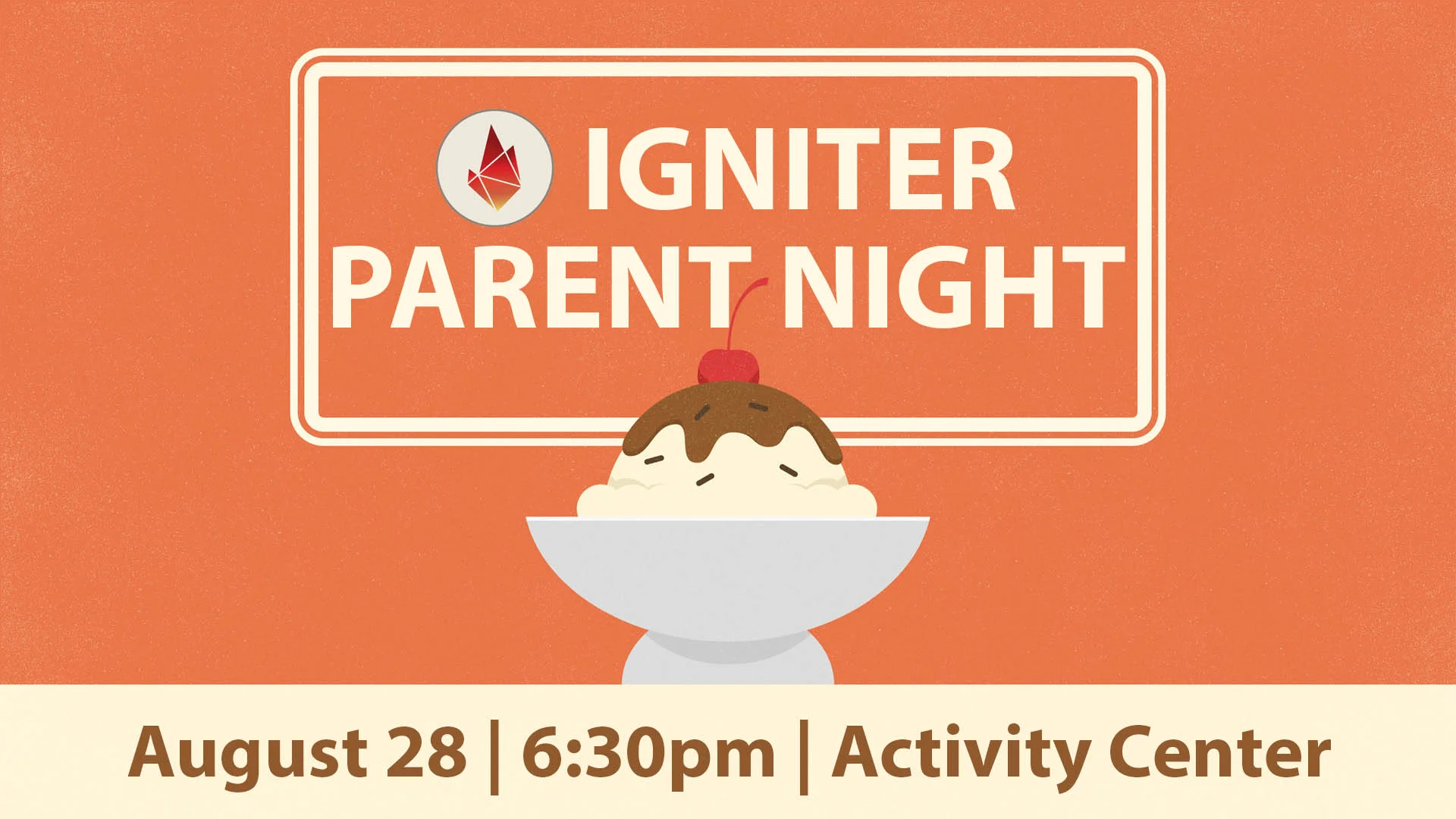 IGNITER
PARENT NIGHT

August 28 | 6:30pm | Activity Center